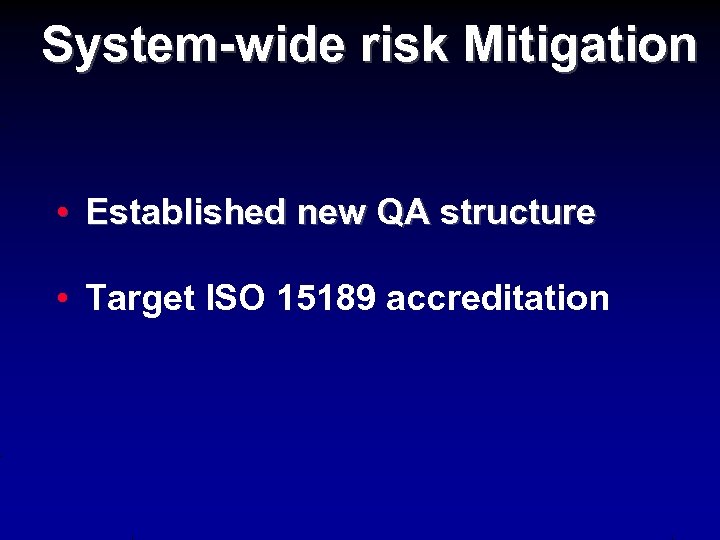 System-wide risk Mitigation

• Established new QA structure

• Target ISO 15189 accreditation